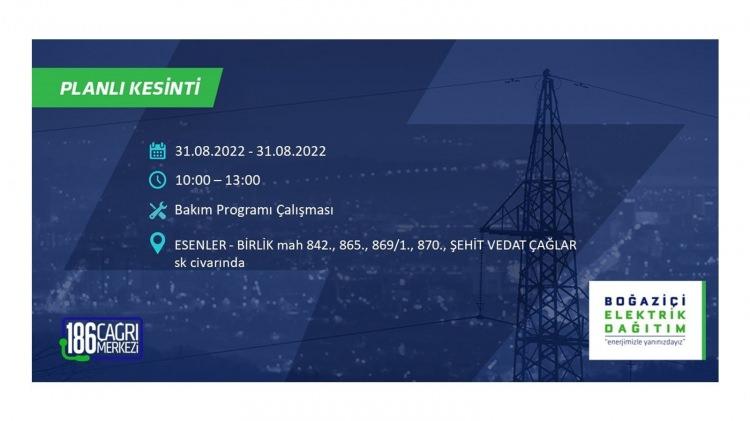 PLANLI KESİNTİ

31.08.2022 - 31.08.2022

10:00 – 13:00

Bakım Programı Çalışması

ESENLER - BİRLİK mah 842., 865., 869/1., 870., ŞEHİT VEDAT ÇAĞLAR sk civarında

186 ÇAĞRI MERKEZİ

BOĞAZİÇİ ELEKTRİK DAĞITIM
"enerjimizle yanınızdayız"